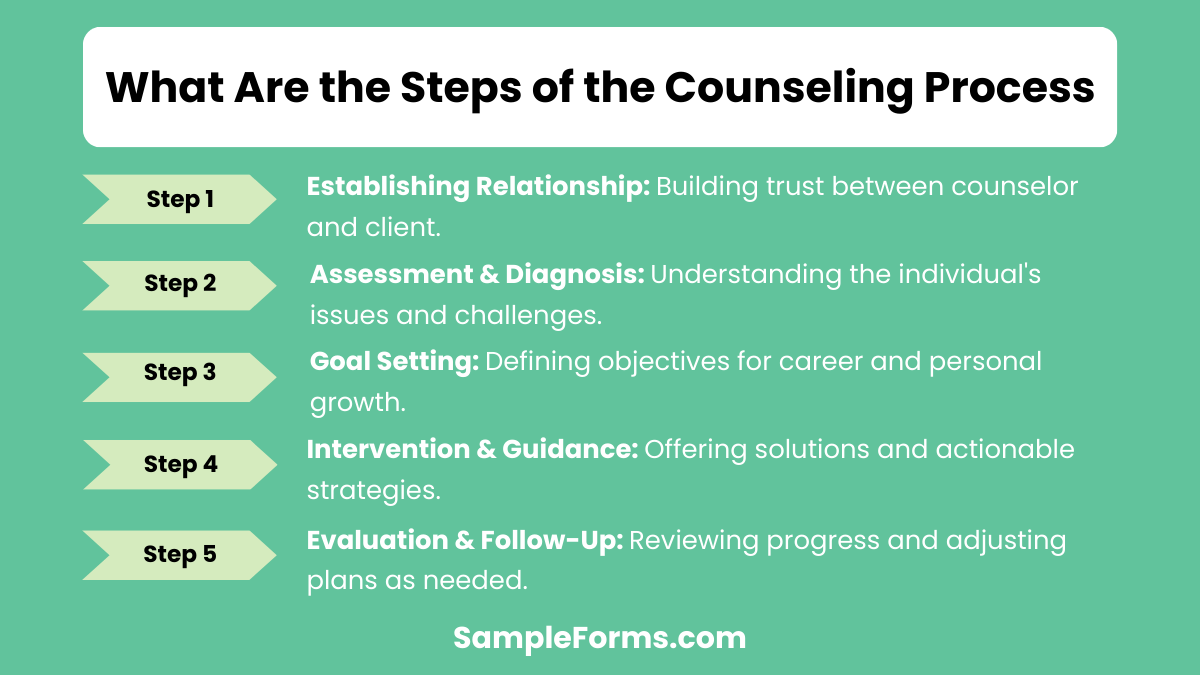 What Are the Steps of the Counseling Process

Step 1
Establishing Relationship: Building trust between counselor and client.

Step 2
Assessment & Diagnosis: Understanding the individual's issues and challenges.

Step 3
Goal Setting: Defining objectives for career and personal growth.

Step 4
Intervention & Guidance: Offering solutions and actionable strategies.

Step 5
Evaluation & Follow-Up: Reviewing progress and adjusting plans as needed.

SampleForms.com